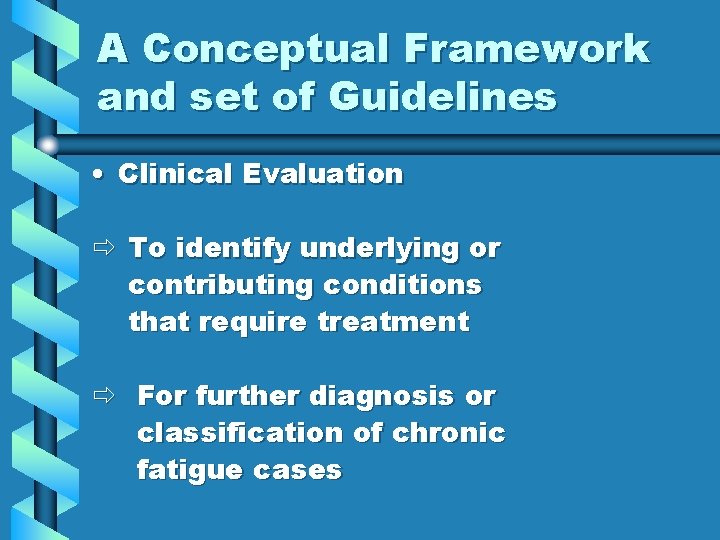 A Conceptual Framework and set of Guidelines

• Clinical Evaluation

⇨ To identify underlying or contributing conditions that require treatment

⇨ For further diagnosis or classification of chronic fatigue cases